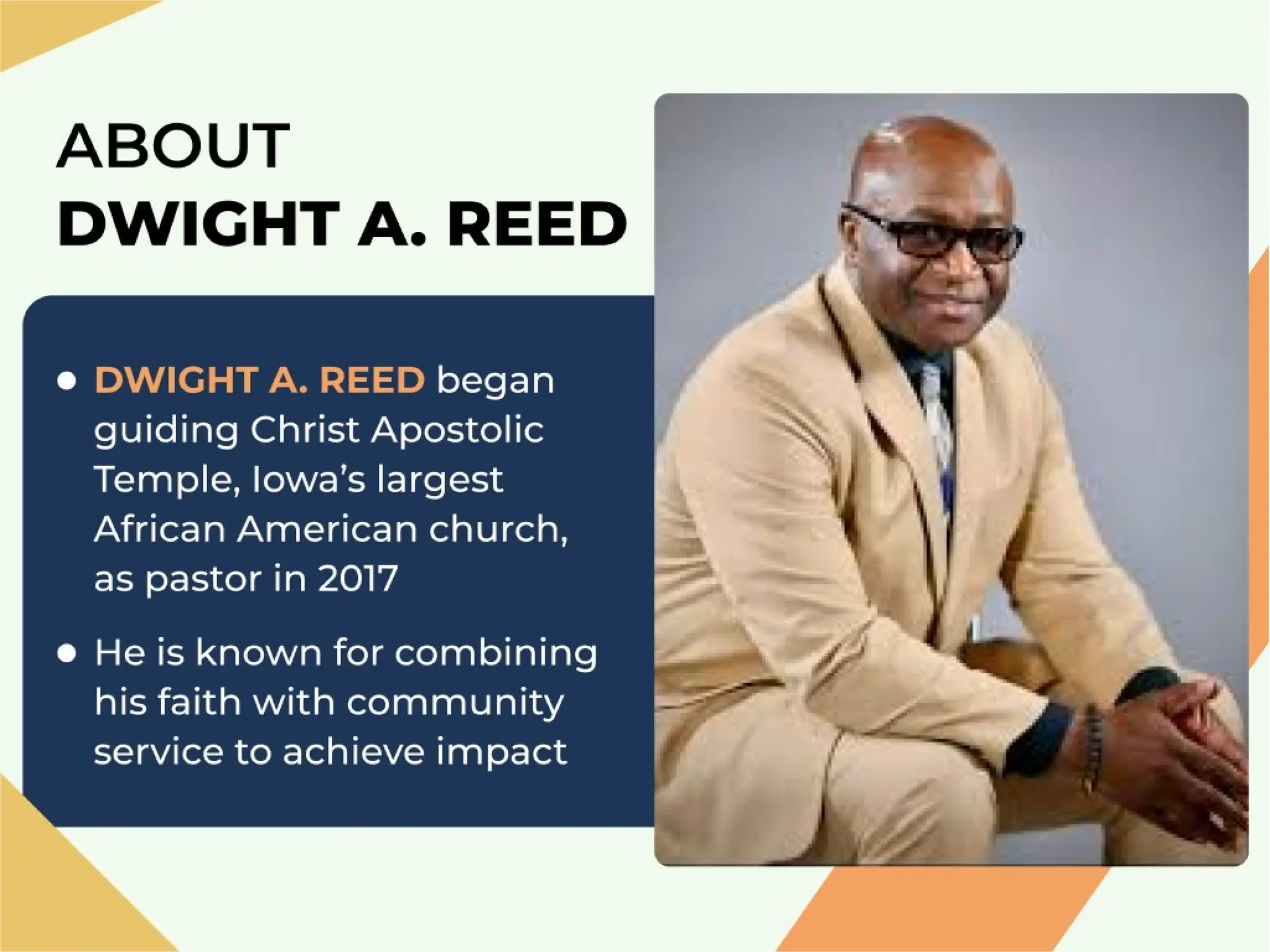 ABOUT
DWIGHT A. REED

• DWIGHT A. REED began guiding Christ Apostolic Temple, Iowa's largest African American church, as pastor in 2017

• He is known for combining his faith with community service to achieve impact